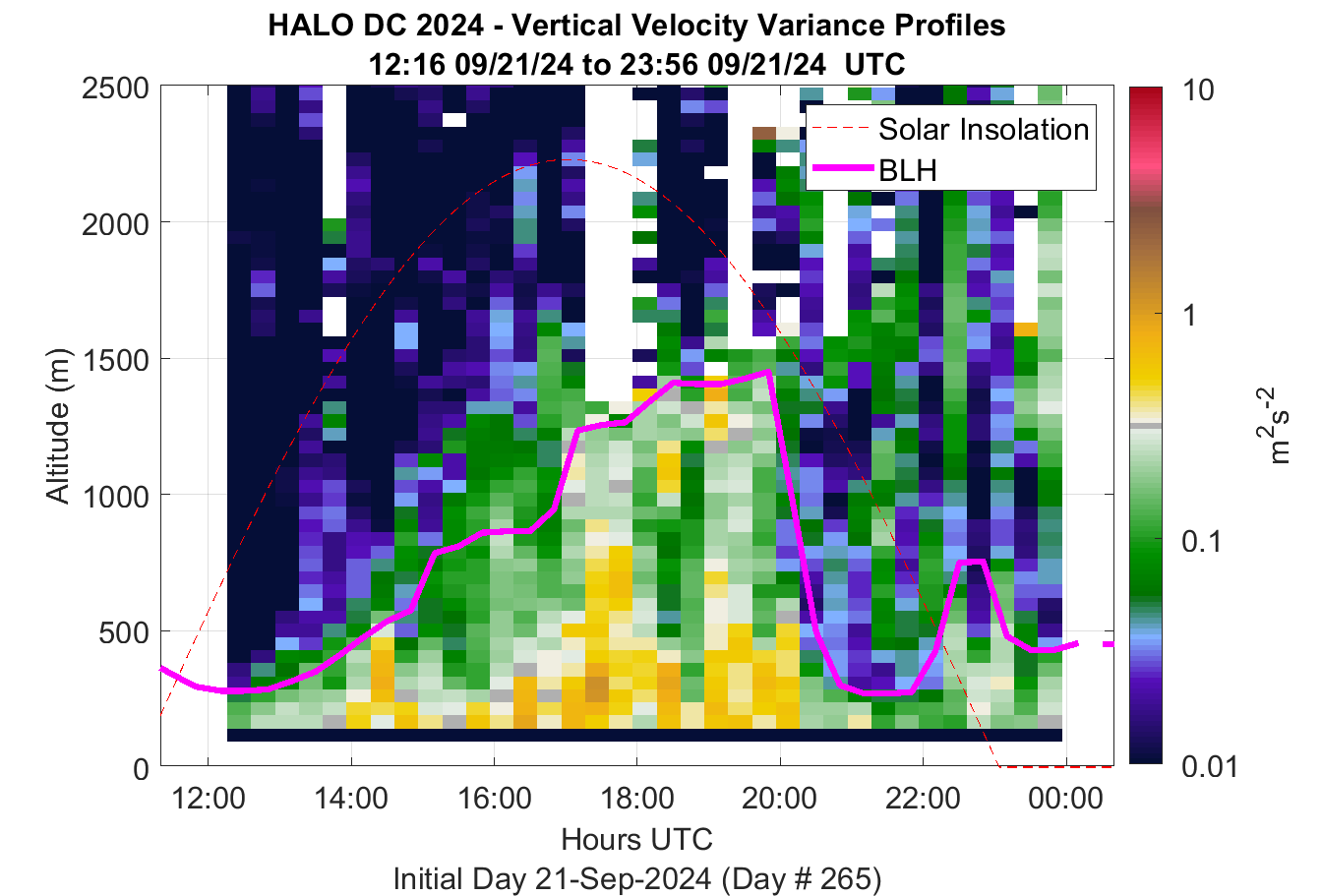 HALO DC 2024 - Vertical Velocity Variance Profiles
12:16 09/21/24 to 23:56 09/21/24 UTC

Solar Insolation
BLH

2500
2000
1500
1000
500
0

Altitude (m)

12:00
14:00
16:00
18:00
20:00
22:00
00:00

Hours UTC
Initial Day 21-Sep-2024 (Day # 265)

10
1
0.1
0.01

$m^2s^{-2}$